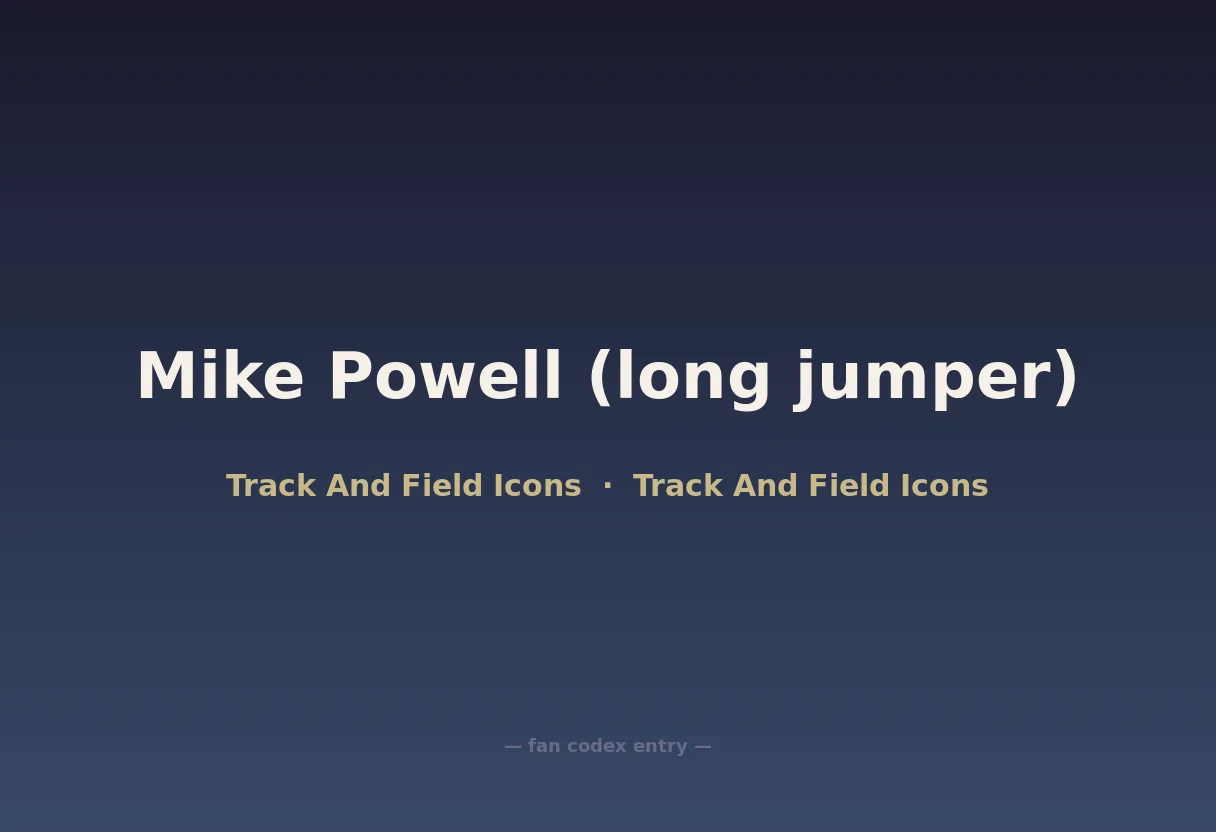 Mike Powell (long jumper)

Track And Field Icons · Track And Field Icons

— fan codex entry —